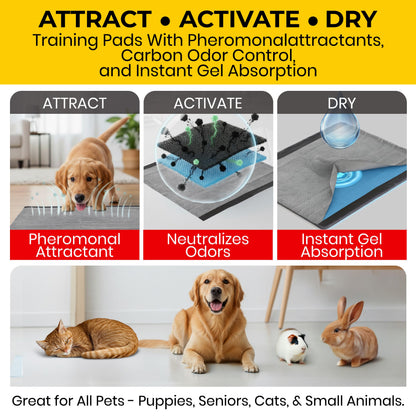 ATTRACT • ACTIVATE • DRY

Training Pads With Pheromonalattractants, Carbon Odor Control, and Instant Gel Absorption

ATTRACT

Pheromonal Attractant

ACTIVATE

Neutralizes Odors

DRY

Instant Gel Absorption

Great for All Pets - Puppies, Seniors, Cats, & Small Animals.